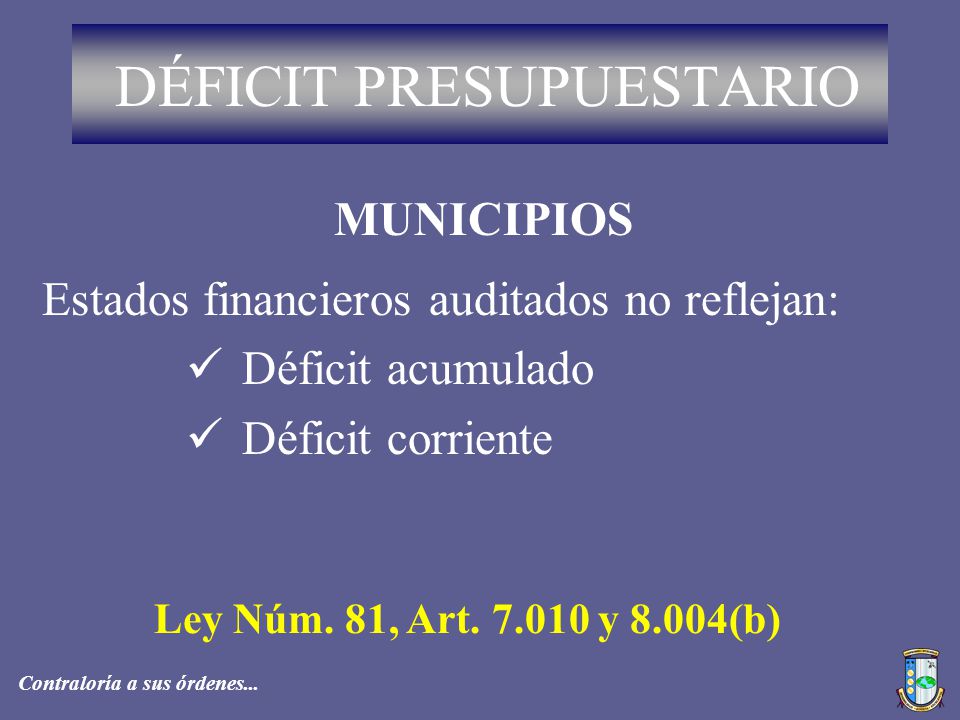 DÉFICIT PRESUPUESTARIO

MUNICIPIOS

Estados financieros auditados no reflejan:

✓ Déficit acumulado

✓ Déficit corriente

Ley Núm. 81, Art. 7.010 y 8.004(b)

Contraloría a sus órdenes...